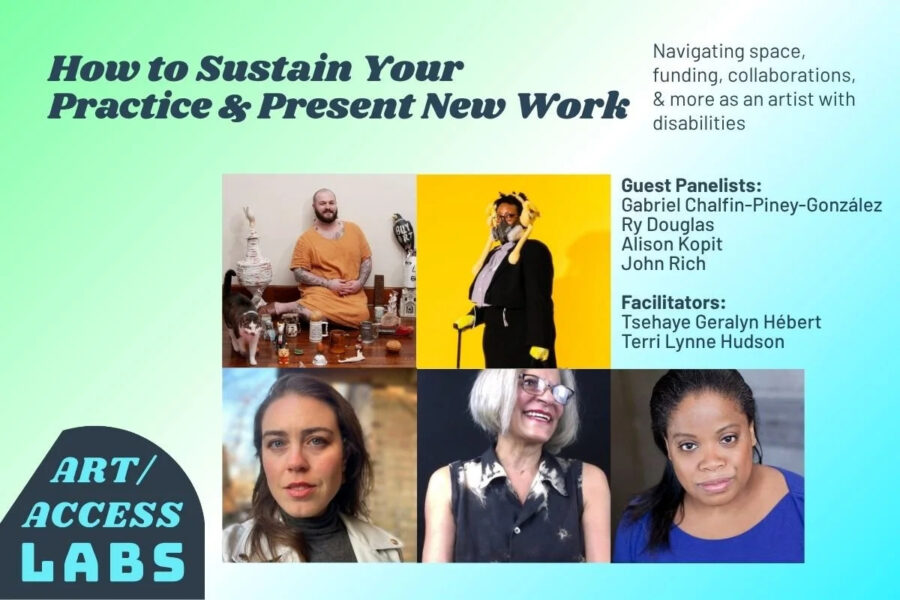 How to Sustain Your Practice & Present New Work

Navigating space, funding, collaborations, & more as an artist with disabilities

Guest Panelists:
Gabriel Chalfin-Piney-González
Ry Douglas
Alison Kopit
John Rich

Facilitators:
Tsehaye Geralyn Hébert
Terri Lynne Hudson

ART/
ACCESS
LABS